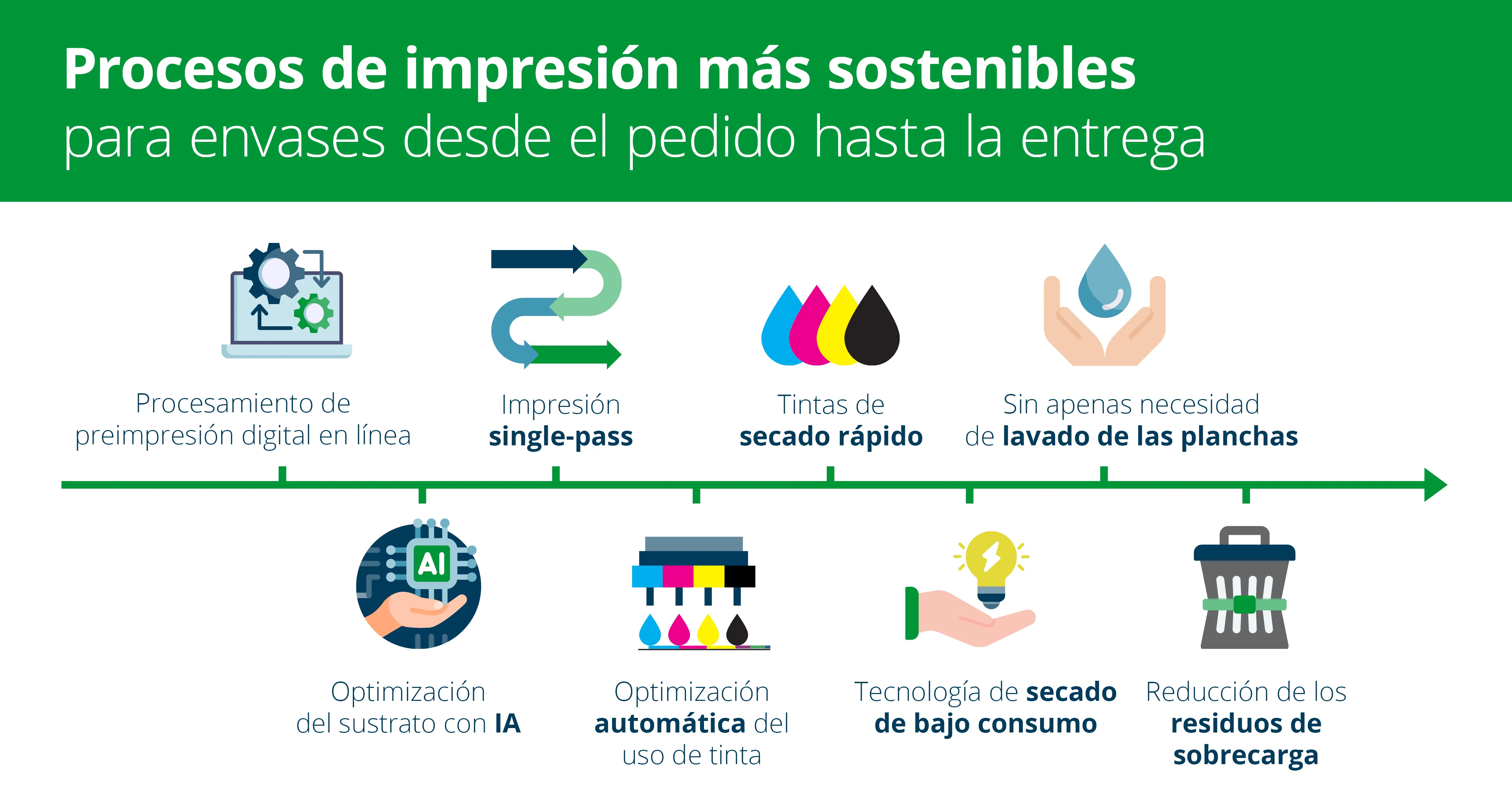 Procesos de impresión más sostenibles
para envases desde el pedido hasta la entrega

Procesamiento de preimpresión digital en línea

Impresión single-pass

Tintas de secado rápido

Sin apenas necesidad de lavado de las planchas

AI

Optimización del sustrato con IA

Optimización automática del uso de tinta

Tecnología de secado de bajo consumo

Reducción de los residuos de sobrecarga